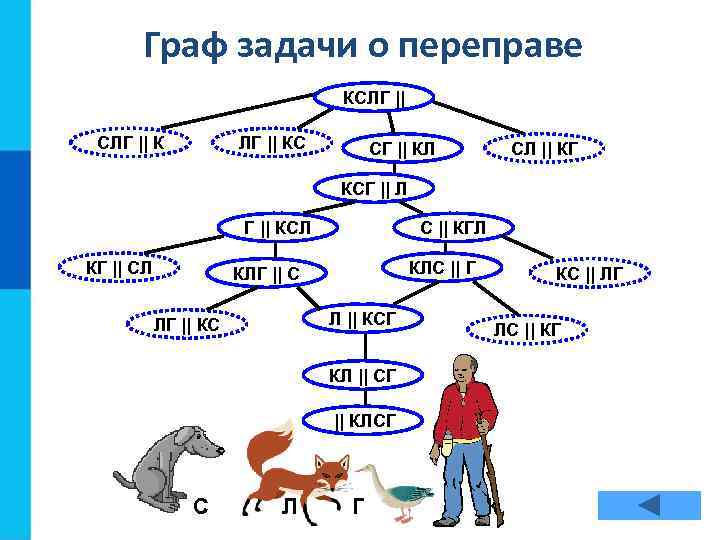 Граф задачи о переправе

КСЛГ ||

СЛГ || К

ЛГ || КС

СГ || КЛ

СЛ || КГ

КСГ || Л

Г || КСЛ

С || КГЛ

КГ || СЛ

КЛГ || С

КЛС || Г

КС || ЛГ

ЛГ || КС

Л || КСГ

ЛС || КГ

КЛ || СГ

|| КЛСГ

С

Л

Г